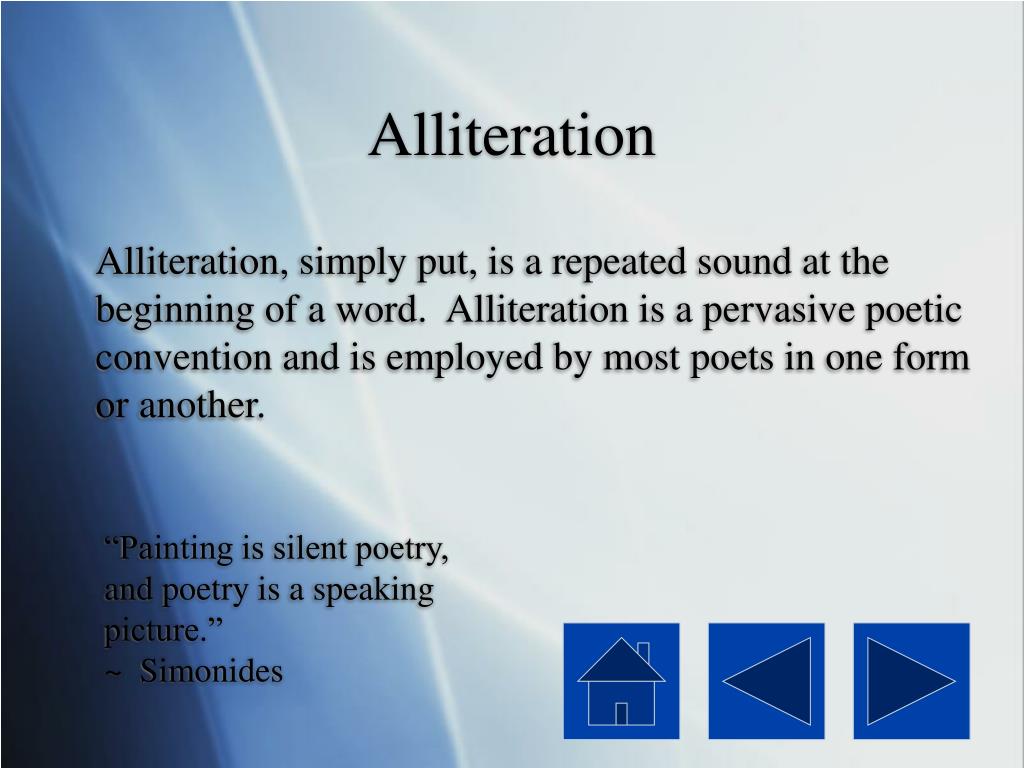 Alliteration

Alliteration, simply put, is a repeated sound at the beginning of a word. Alliteration is a pervasive poetic convention and is employed by most poets in one form or another.

“Painting is silent poetry, and poetry is a speaking picture.”
~ Simonides